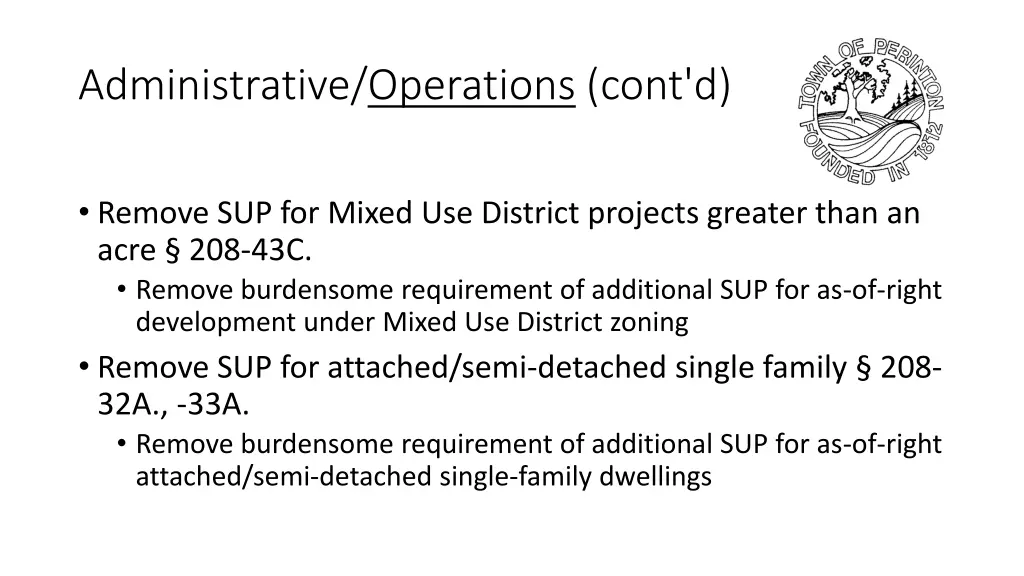 Administrative/Operations (cont'd)

TOWN OF PERINTON FOUNDED IN 1812

• Remove SUP for Mixed Use District projects greater than an acre § 208-43C.
  • Remove burdensome requirement of additional SUP for as-of-right development under Mixed Use District zoning
• Remove SUP for attached/semi-detached single family § 208-32A., -33A.
  • Remove burdensome requirement of additional SUP for as-of-right attached/semi-detached single-family dwellings